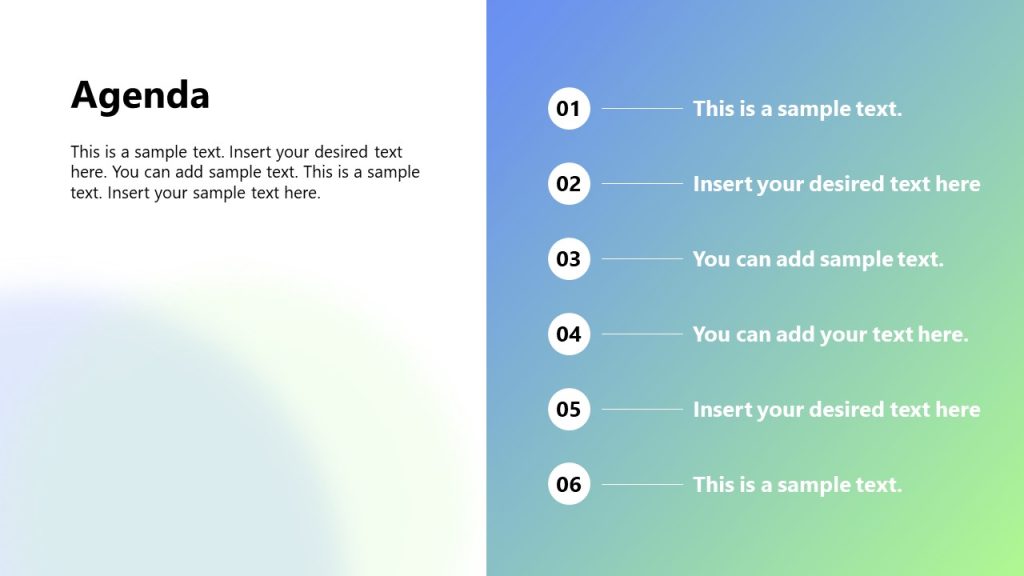 Agenda

This is a sample text. Insert your desired text here. You can add sample text. This is a sample text. Insert your sample text here.

01 This is a sample text.

02 Insert your desired text here

03 You can add sample text.

04 You can add your text here.

05 Insert your desired text here

06 This is a sample text.